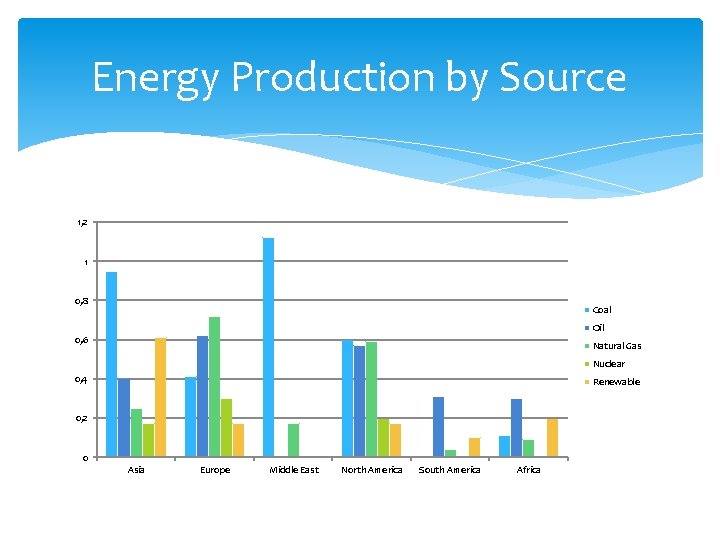 Energy Production by Source

1,2
1
0,8
0,6
0,4
0,2
0

Asia
Europe
Middle East
North America
South America
Africa

Coal
Oil
Natural Gas
Nuclear
Renewable